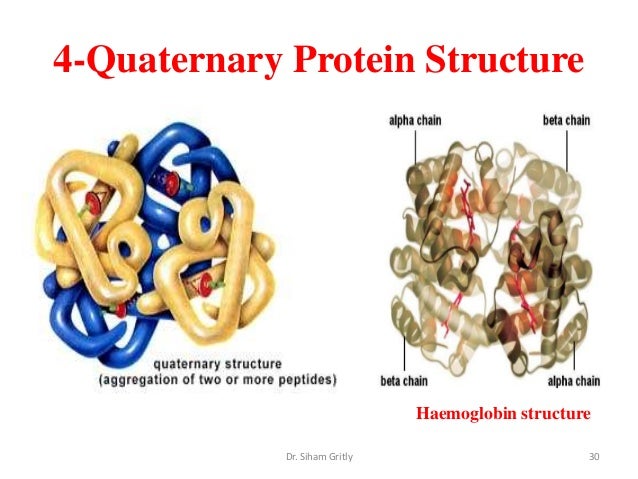 4-Quaternary Protein Structure

quaternary structure
(aggregation of two or more peptides)

alpha chain

beta chain

beta chain

alpha chain

Haemoglobin structure

Dr. Siham Gritly

30